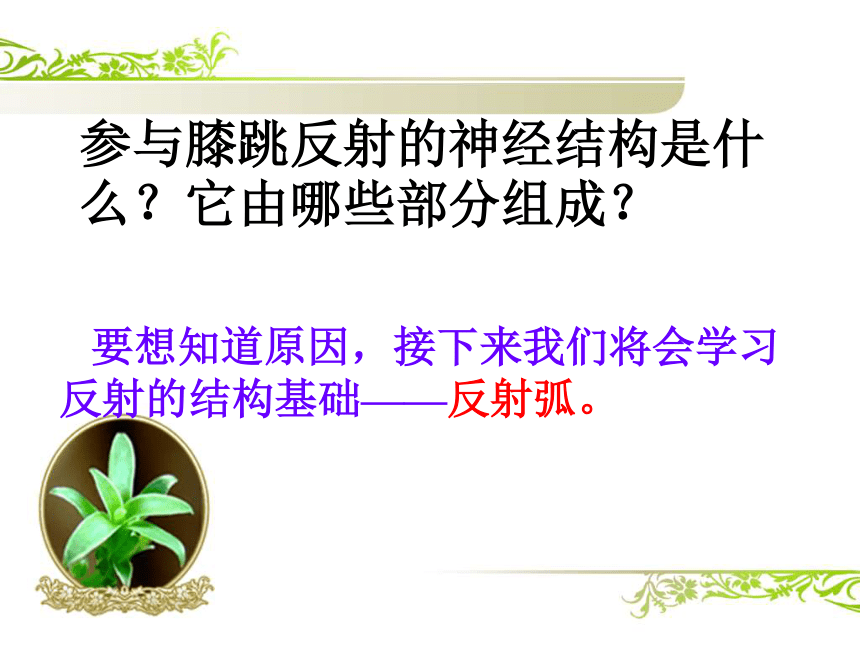 参与膝跳反射的神经结构是什么？它由哪些部分组成？

要想知道原因，接下来我们将会学习反射的结构基础——反射弧。